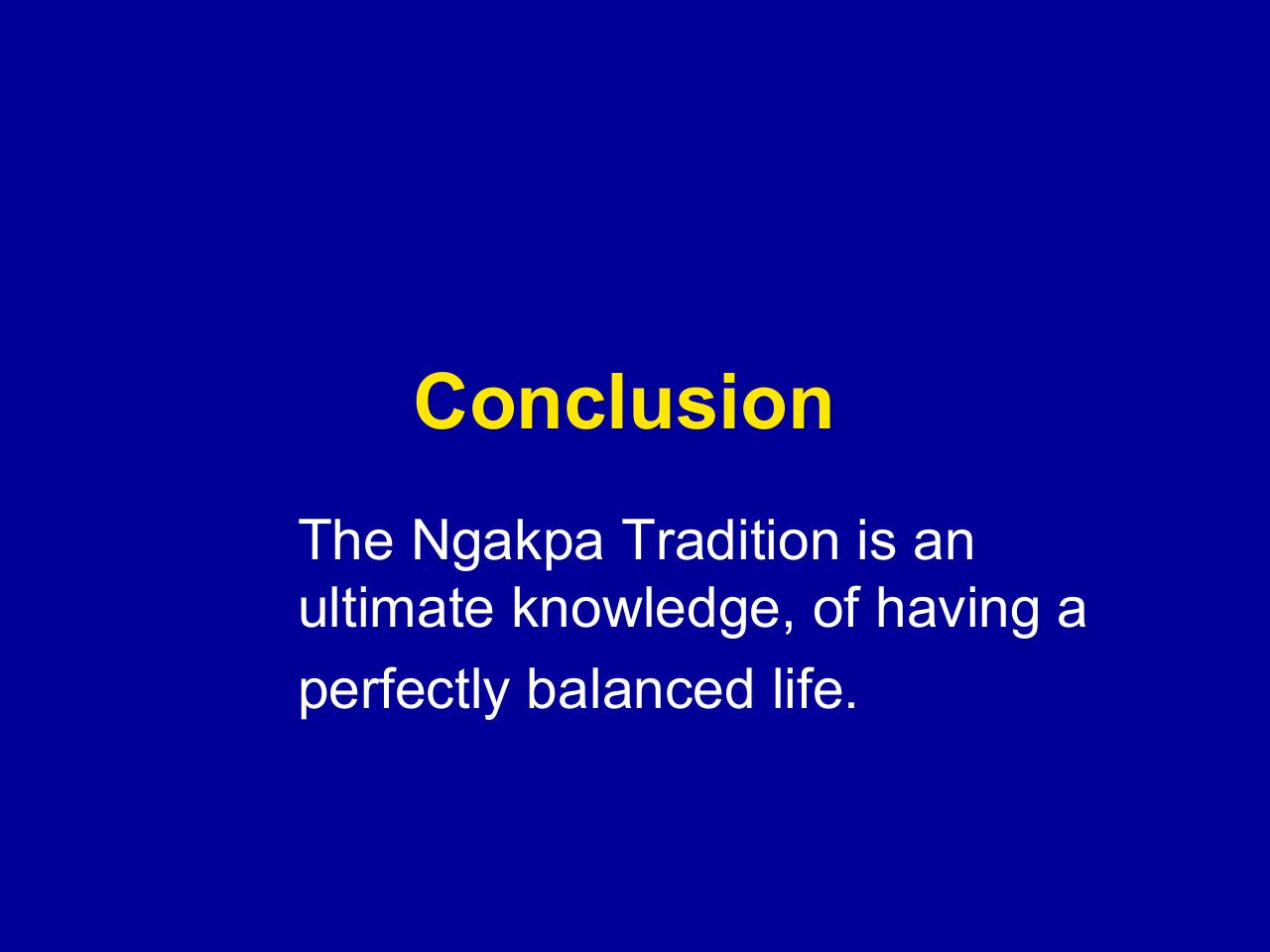 Conclusion

The Ngakpa Tradition is an ultimate knowledge, of having a perfectly balanced life.